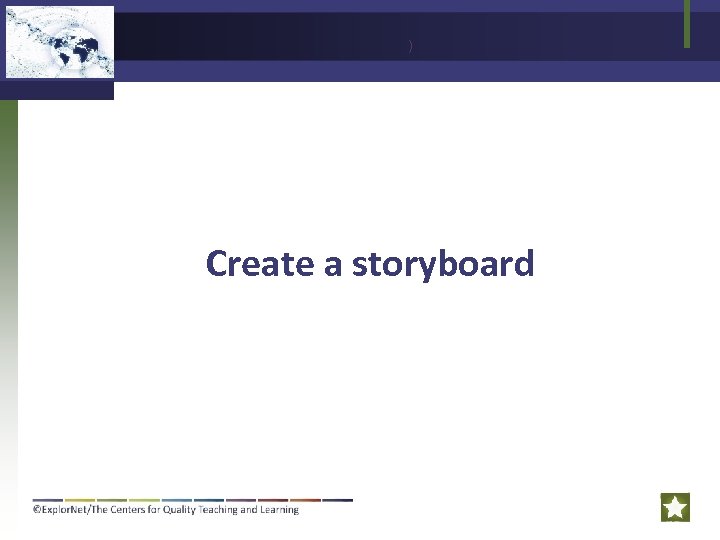 Create a storyboard

©ExplorNet/The Centers for Quality Teaching and Learning